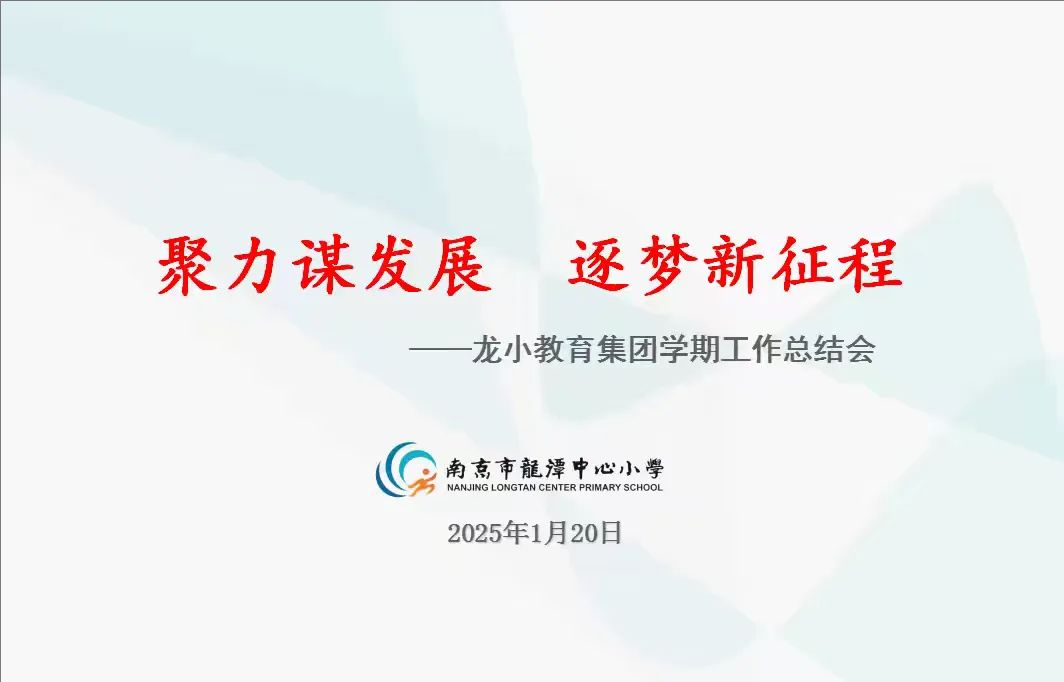 聚力谋发展　逐梦新征程

——龙小教育集团学期工作总结会

南京市龍潭中心小學
NANJING LONGTAN CENTER PRIMARY SCHOOL

2025年1月20日